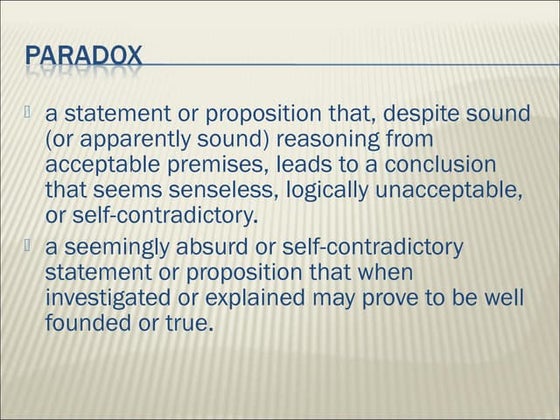 PARADOX

 a statement or proposition that, despite sound (or apparently sound) reasoning from acceptable premises, leads to a conclusion that seems senseless, logically unacceptable, or self-contradictory.

 a seemingly absurd or self-contradictory statement or proposition that when investigated or explained may prove to be well founded or true.